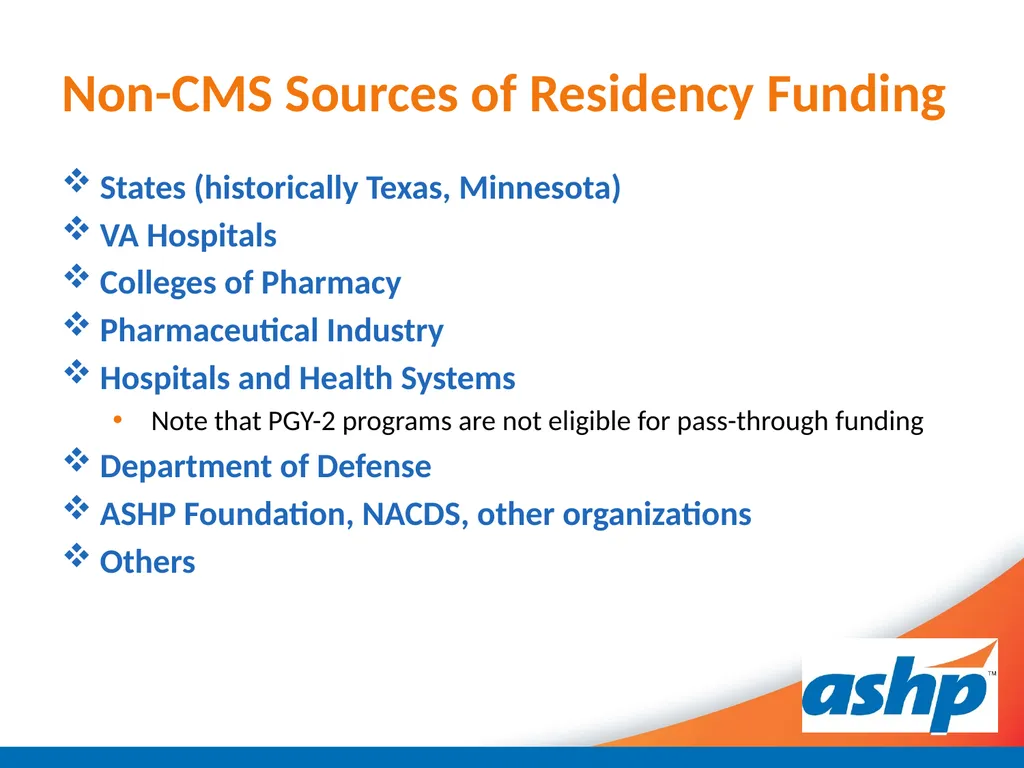 Non-CMS Sources of Residency Funding

❖ States (historically Texas, Minnesota)
❖ VA Hospitals
❖ Colleges of Pharmacy
❖ Pharmaceutical Industry
❖ Hospitals and Health Systems
• Note that PGY-2 programs are not eligible for pass-through funding
❖ Department of Defense
❖ ASHP Foundation, NACDS, other organizations
❖ Others

ashp™